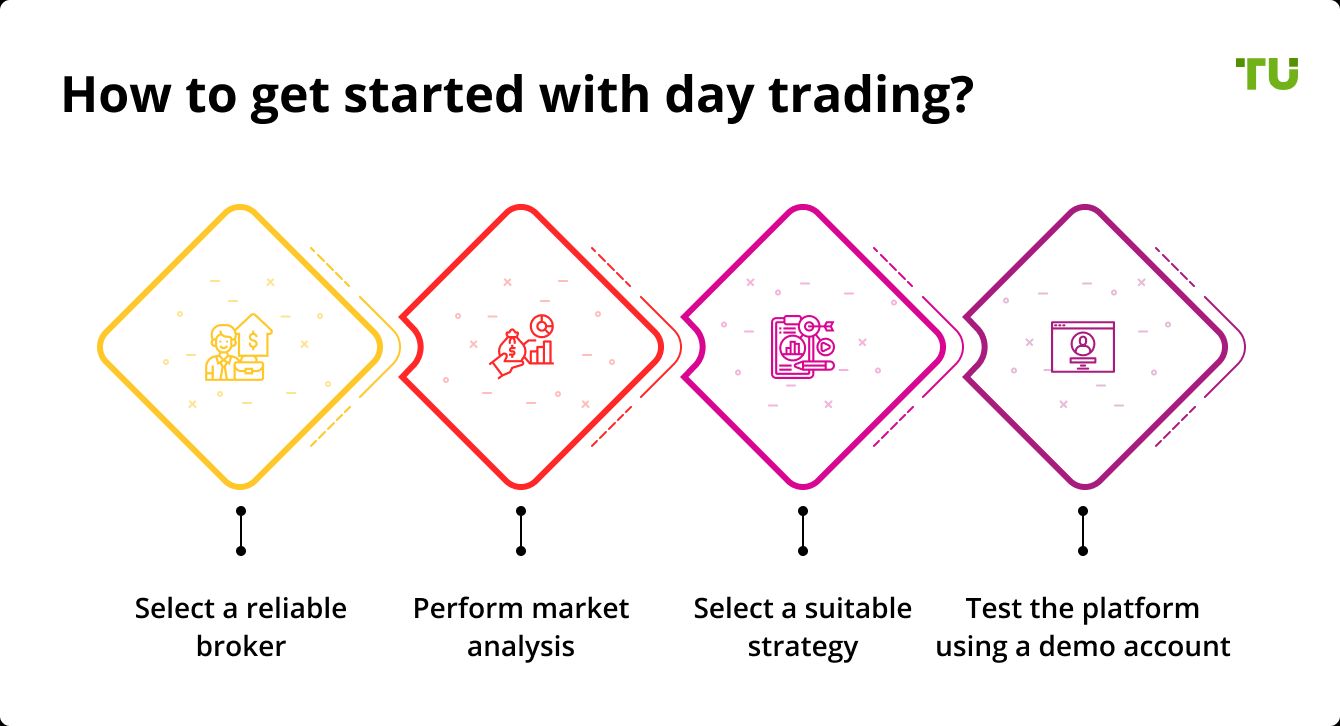 How to get started with day trading?

TU

Select a reliable broker

Perform market analysis

Select a suitable strategy

Test the platform using a demo account